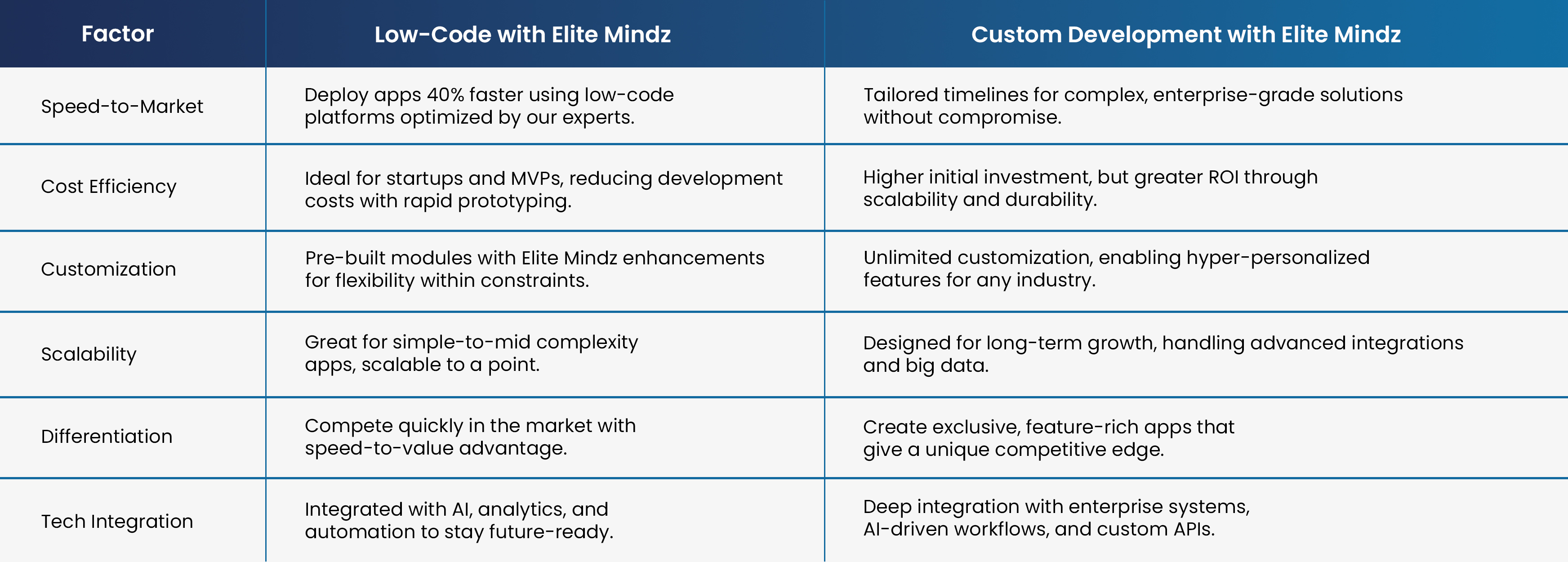 | Factor | Low-Code with Elite Mindz | Custom Development with Elite Mindz |
|---|---|---|
| Speed-to-Market | Deploy apps 40% faster using low-code platforms optimized by our experts. | Tailored timelines for complex, enterprise-grade solutions without compromise. |
| Cost Efficiency | Ideal for startups and MVPs, reducing development costs with rapid prototyping. | Higher initial investment, but greater ROI through scalability and durability. |
| Customization | Pre-built modules with Elite Mindz enhancements for flexibility within constraints. | Unlimited customization, enabling hyper-personalized features for any industry. |
| Scalability | Great for simple-to-mid complexity apps, scalable to a point. | Designed for long-term growth, handling advanced integrations and big data. |
| Differentiation | Compete quickly in the market with speed-to-value advantage. | Create exclusive, feature-rich apps that give a unique competitive edge. |
| Tech Integration | Integrated with AI, analytics, and automation to stay future-ready. | Deep integration with enterprise systems, AI-driven workflows, and custom APIs. |